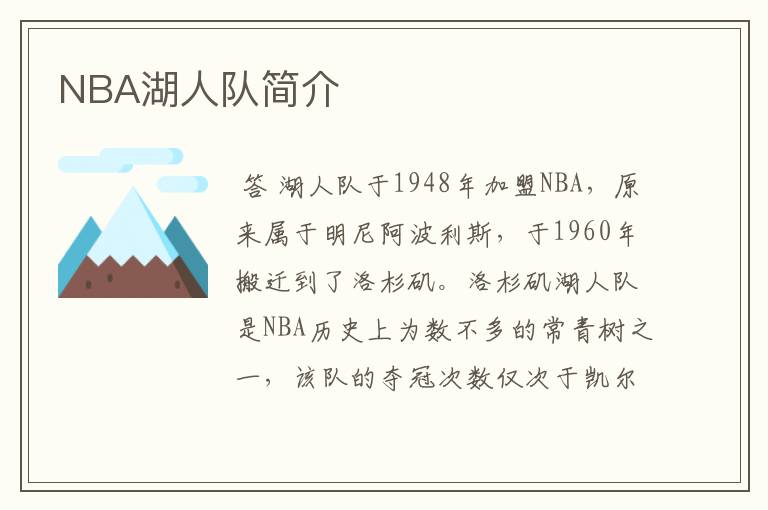 NBA湖人队简介

答 湖人队于1948年加盟NBA，原来属于明尼阿波利斯，于1960年搬迁到了洛杉矶。洛杉矶湖人队是NBA历史上为数不多的常青树之一，该队的夺冠次数仅次于凯尔